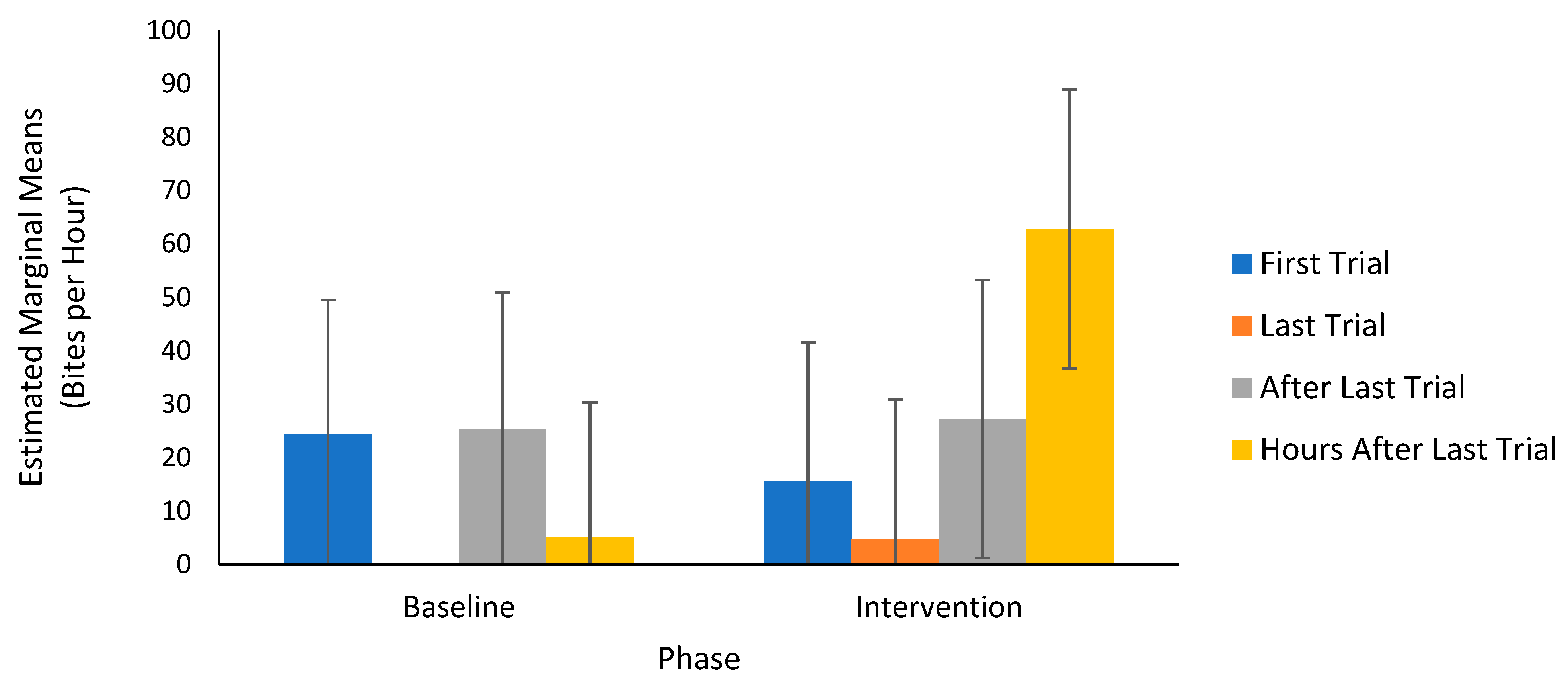 Estimated Marginal Means (Bites per Hour)

100
90
80
70
60
50
40
30
20
10
0

Baseline
Intervention

Phase

First Trial
Last Trial
After Last Trial
Hours After Last Trial